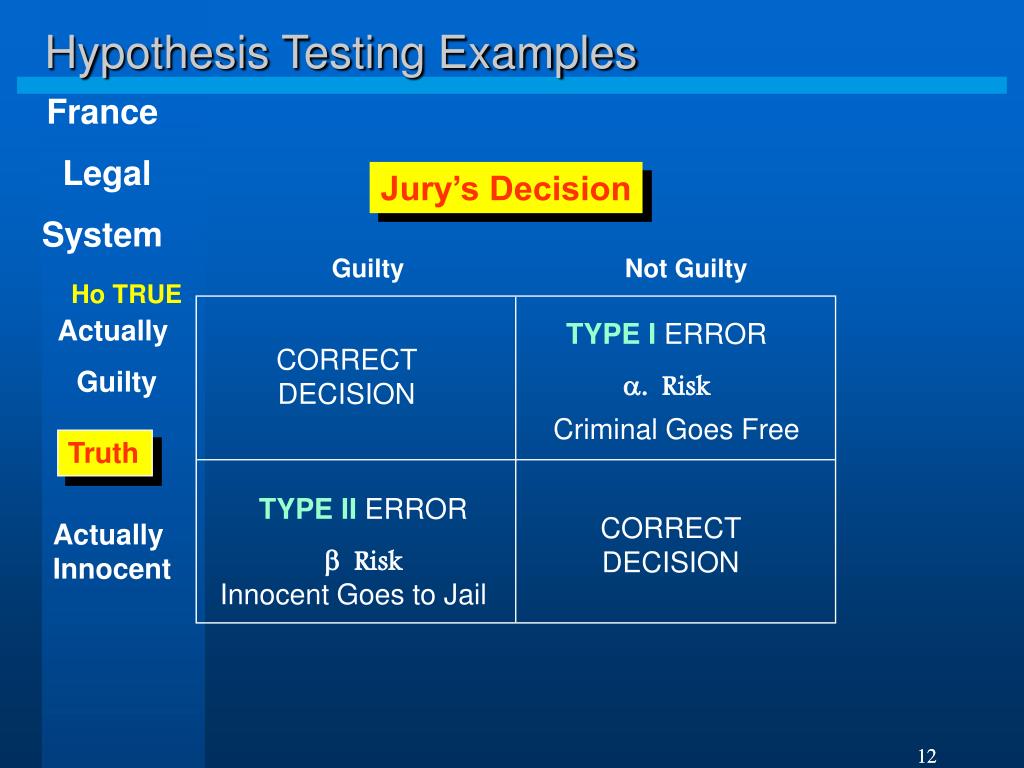 Hypothesis Testing Examples

France

Legal

System

Jury's Decision

Ho TRUE

Truth

| | Guilty | Not Guilty |
|---|---|---|
| Actually Guilty | CORRECT DECISION | TYPE I ERROR $\alpha$. Risk Criminal Goes Free |
| Actually Innocent | TYPE II ERROR $\beta$ Risk Innocent Goes to Jail | CORRECT DECISION |

12